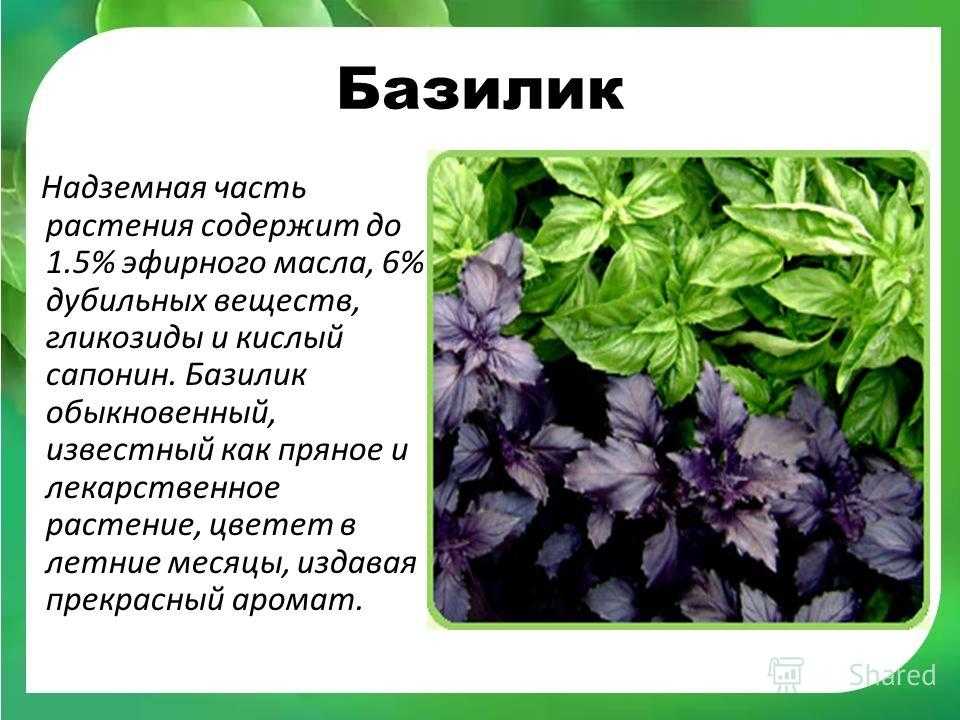 Базилик

Надземная часть растения содержит до 1.5% эфирного масла, 6% дубильных веществ, гликозиды и кислый сапонин. Базилик обыкновенный, известный как пряное и лекарственное растение, цветет в летние месяцы, издавая прекрасный аромат.

Shared